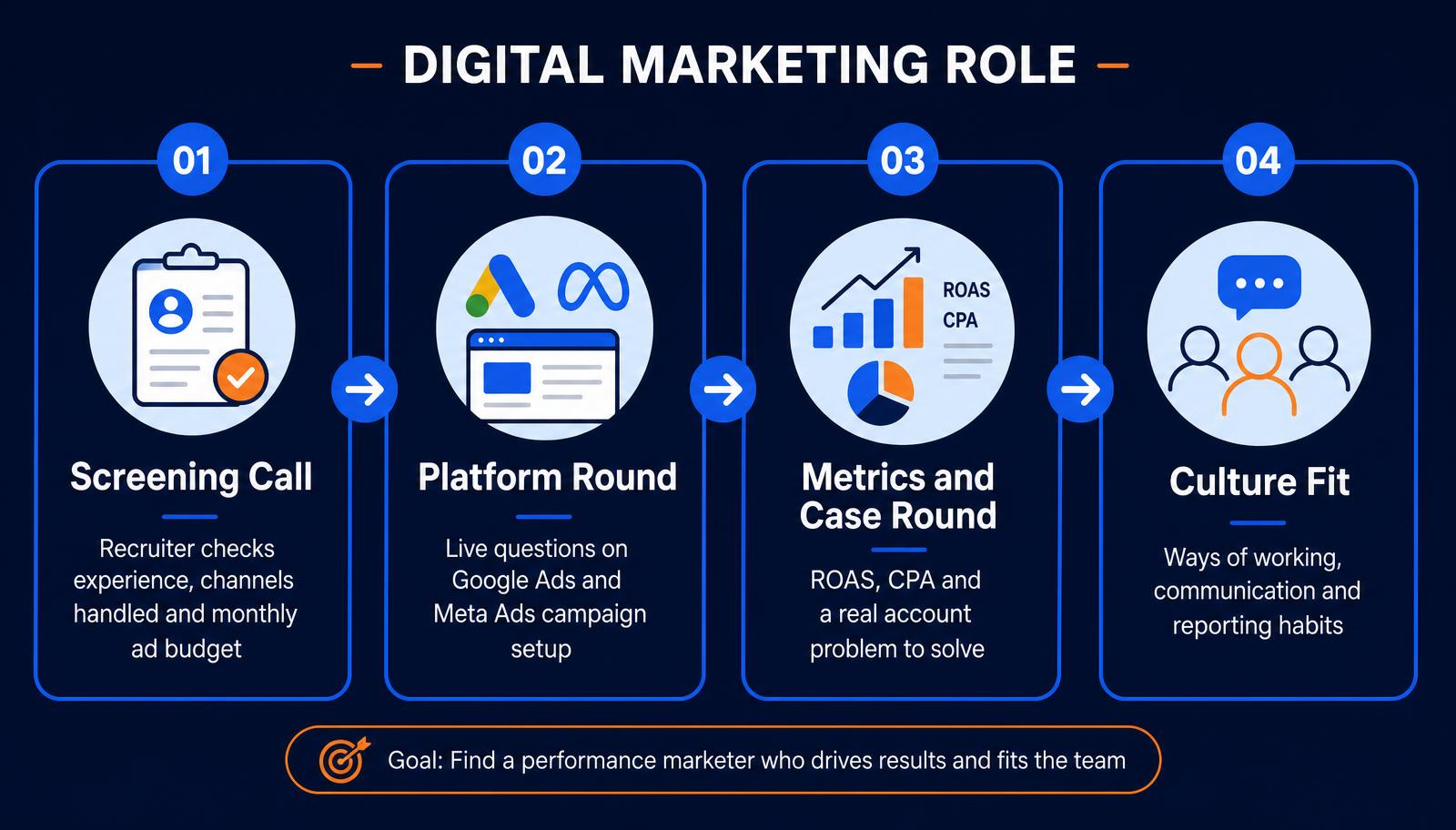 DIGITAL MARKETING ROLE

01

Screening Call

Recruiter checks experience, channels handled and monthly ad budget

02

Platform Round

Live questions on Google Ads and Meta Ads campaign setup

03

ROAS
CPA

Metrics and Case Round

ROAS, CPA and a real account problem to solve

04

Culture Fit

Ways of working, communication and reporting habits

Goal: Find a performance marketer who drives results and fits the team